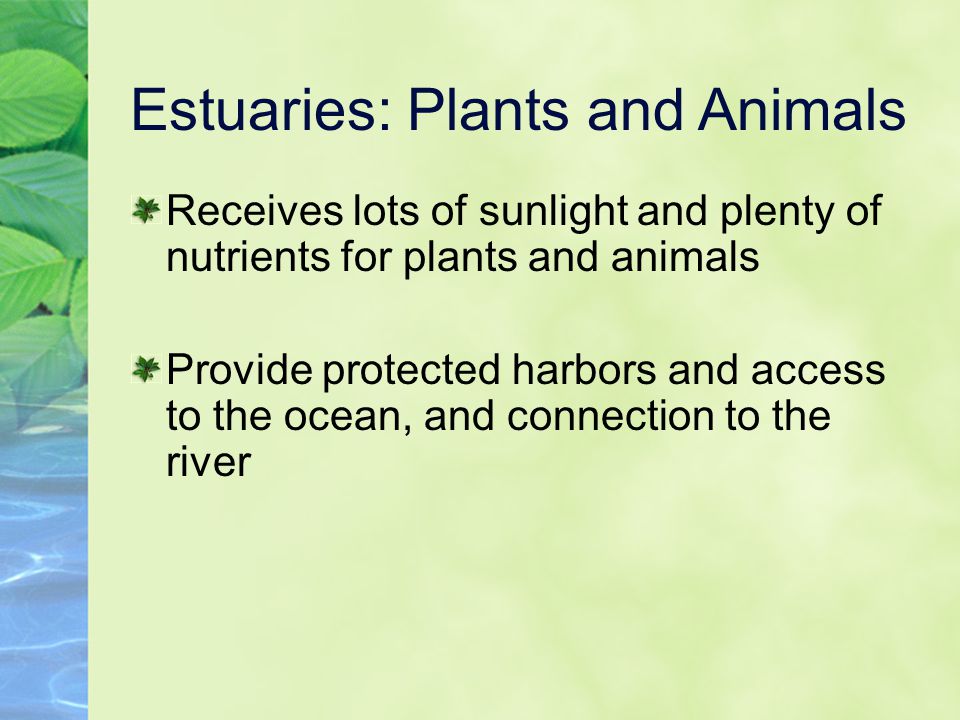 Estuaries: Plants and Animals

Receives lots of sunlight and plenty of nutrients for plants and animals

Provide protected harbors and access to the ocean, and connection to the river